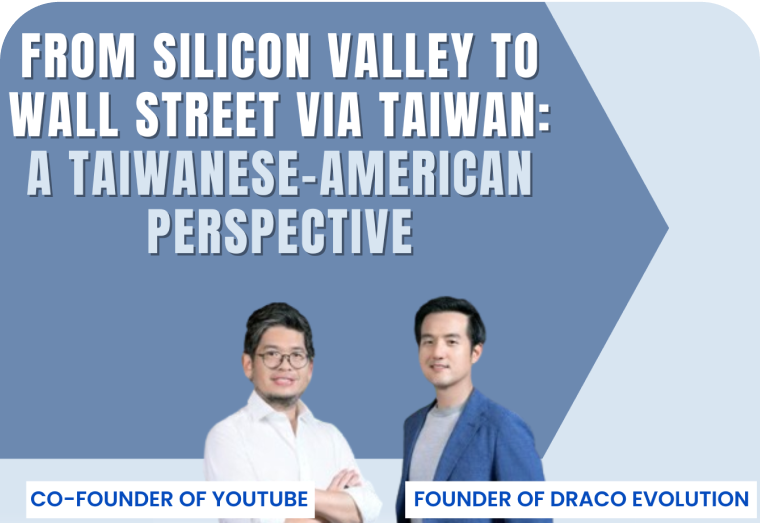 FROM SILICON VALLEY TO WALL STREET VIA TAIWAN: A TAIWANESE-AMERICAN PERSPECTIVE

CO-FOUNDER OF YOUTUBE

FOUNDER OF DRACO EVOLUTION